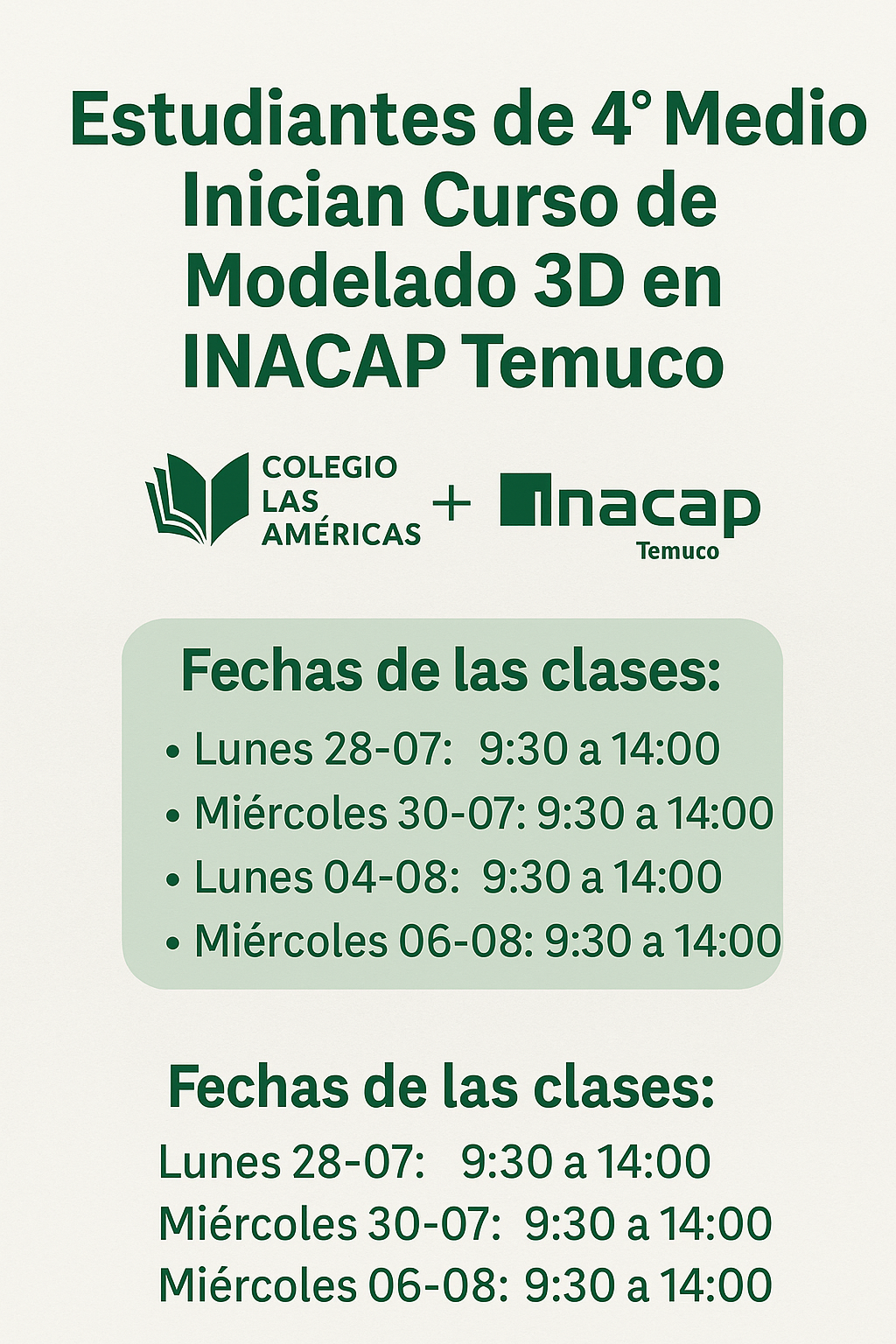 Estudiantes de 4° Medio Inician Curso de Modelado 3D en INACAP Temuco

COLEGIO LAS AMÉRICAS + inacap Temuco

Fechas de las clases:

• Lunes 28-07: 9:30 a 14:00
• Miércoles 30-07: 9:30 a 14:00
• Lunes 04-08: 9:30 a 14:00
• Miércoles 06-08: 9:30 a 14:00

Fechas de las clases:

Lunes 28-07: 9:30 a 14:00
Miércoles 30-07: 9:30 a 14:00
Miércoles 06-08: 9:30 a 14:00